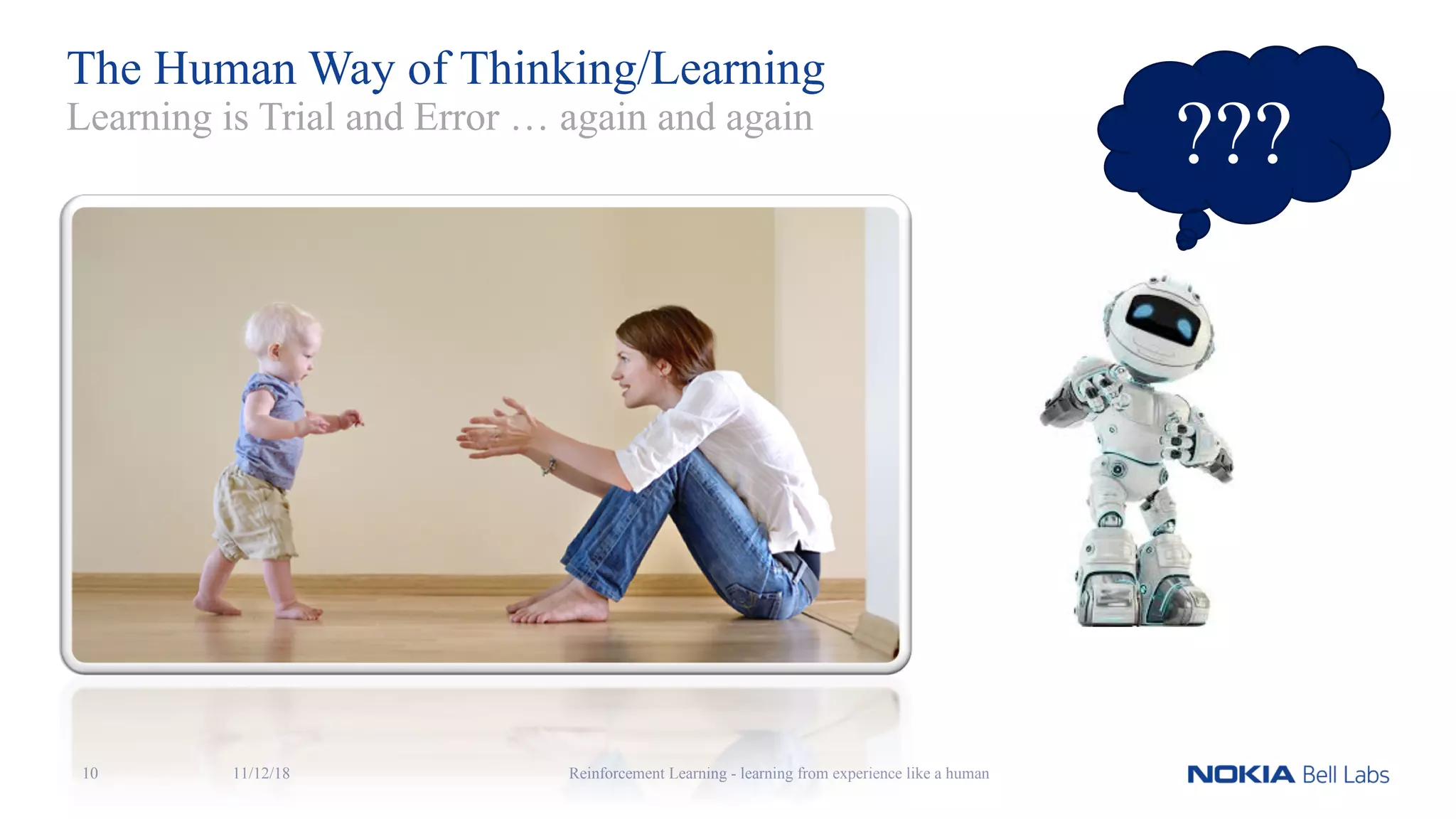 The Human Way of Thinking/Learning
Learning is Trial and Error … again and again

???

10 11/12/18 Reinforcement Learning - learning from experience like a human NOKIA Bell Labs